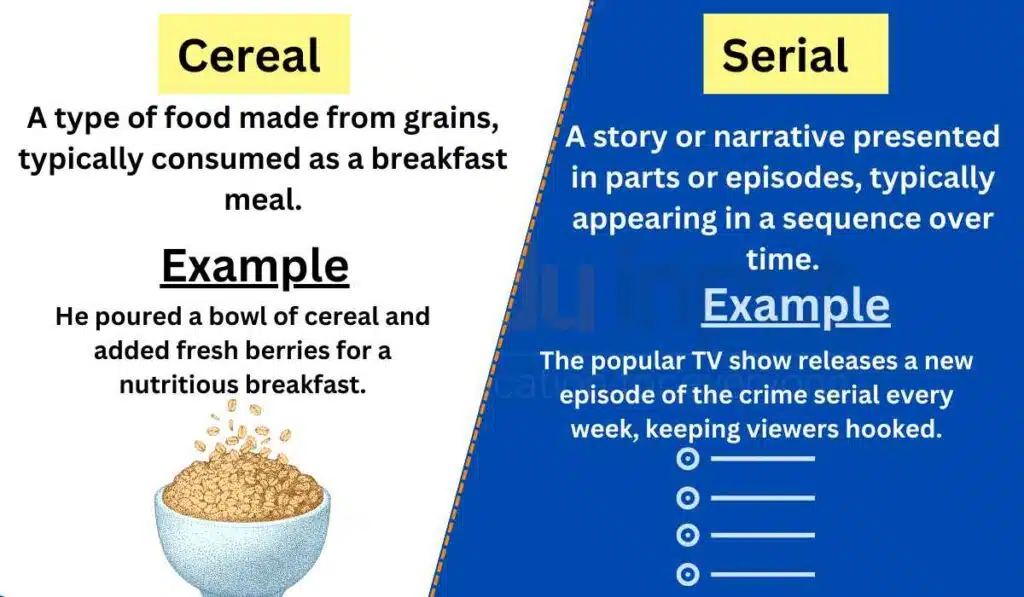 Cereal

A type of food made from grains, typically consumed as a breakfast meal.

Example

He poured a bowl of cereal and added fresh berries for a nutritious breakfast.

Serial

A story or narrative presented in parts or episodes, typically appearing in a sequence over time.

Example

The popular TV show releases a new episode of the crime serial every week, keeping viewers hooked.